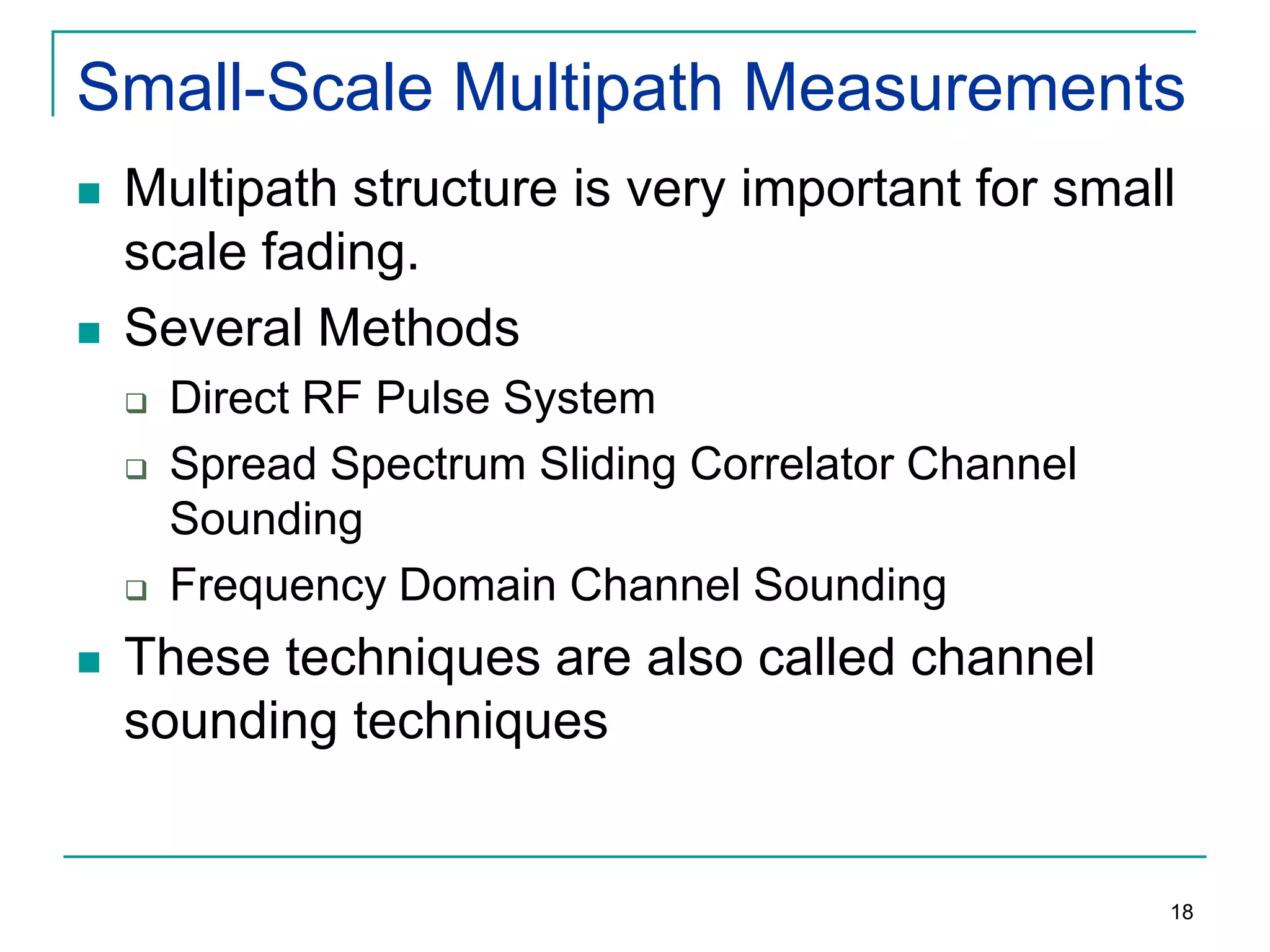 Small-Scale Multipath Measurements

- Multipath structure is very important for small scale fading.
- Several Methods
  - Direct RF Pulse System
  - Spread Spectrum Sliding Correlator Channel Sounding
  - Frequency Domain Channel Sounding
- These techniques are also called channel sounding techniques

18